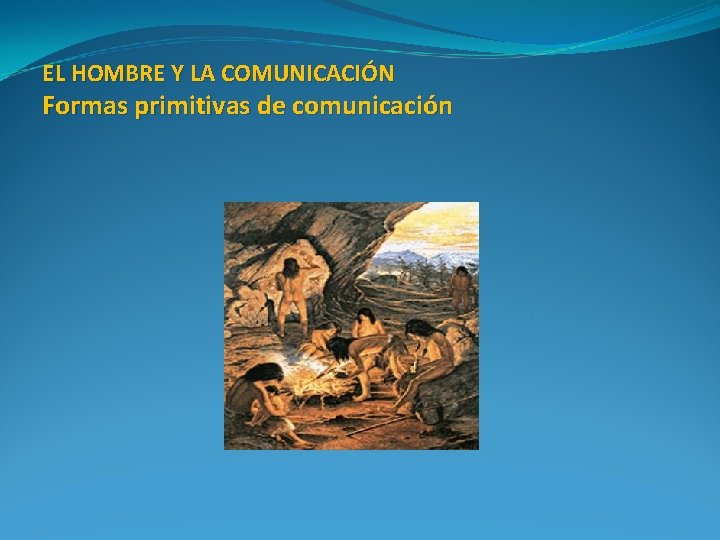 EL HOMBRE Y LA COMUNICACIÓN
Formas primitivas de comunicación